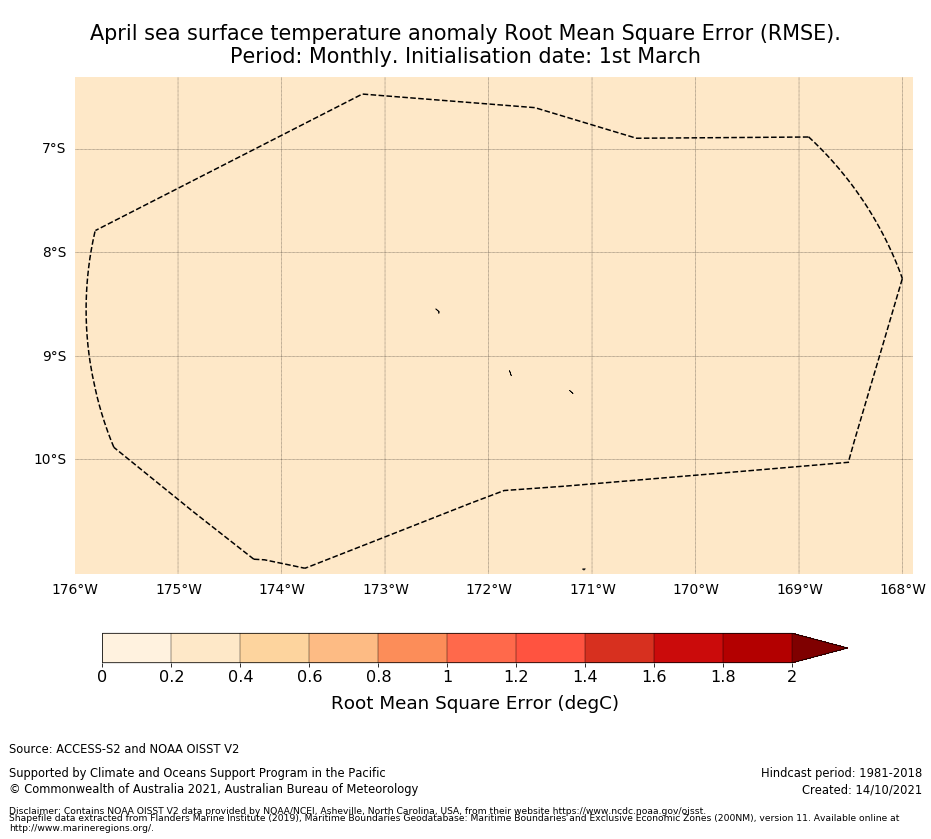 April sea surface temperature anomaly Root Mean Square Error (RMSE).
Period: Monthly. Initialisation date: 1st March

7°S
8°S
9°S
10°S

176°W 175°W 174°W 173°W 172°W 171°W 170°W 169°W 168°W

0 0.2 0.4 0.6 0.8 1 1.2 1.4 1.6 1.8 2

Root Mean Square Error (degC)

Source: ACCESS-S2 and NOAA OISST V2

Supported by Climate and Oceans Support Program in the Pacific
© Commonwealth of Australia 2021, Australian Bureau of Meteorology

Hindcast period: 1981-2018
Created: 14/10/2021

Disclaimer: Contains NOAA OISST V2 data provided by NOAA/NCEI, Asheville, North Carolina, USA, from their website https://www.ncdc.noaa.gov/oisst.
Shapefile data extracted from Flanders Marine Institute (2019), Maritime Boundaries Geodatabase: Maritime Boundaries and Exclusive Economic Zones (200NM), version 11. Available online at http://www.marineregions.org/.